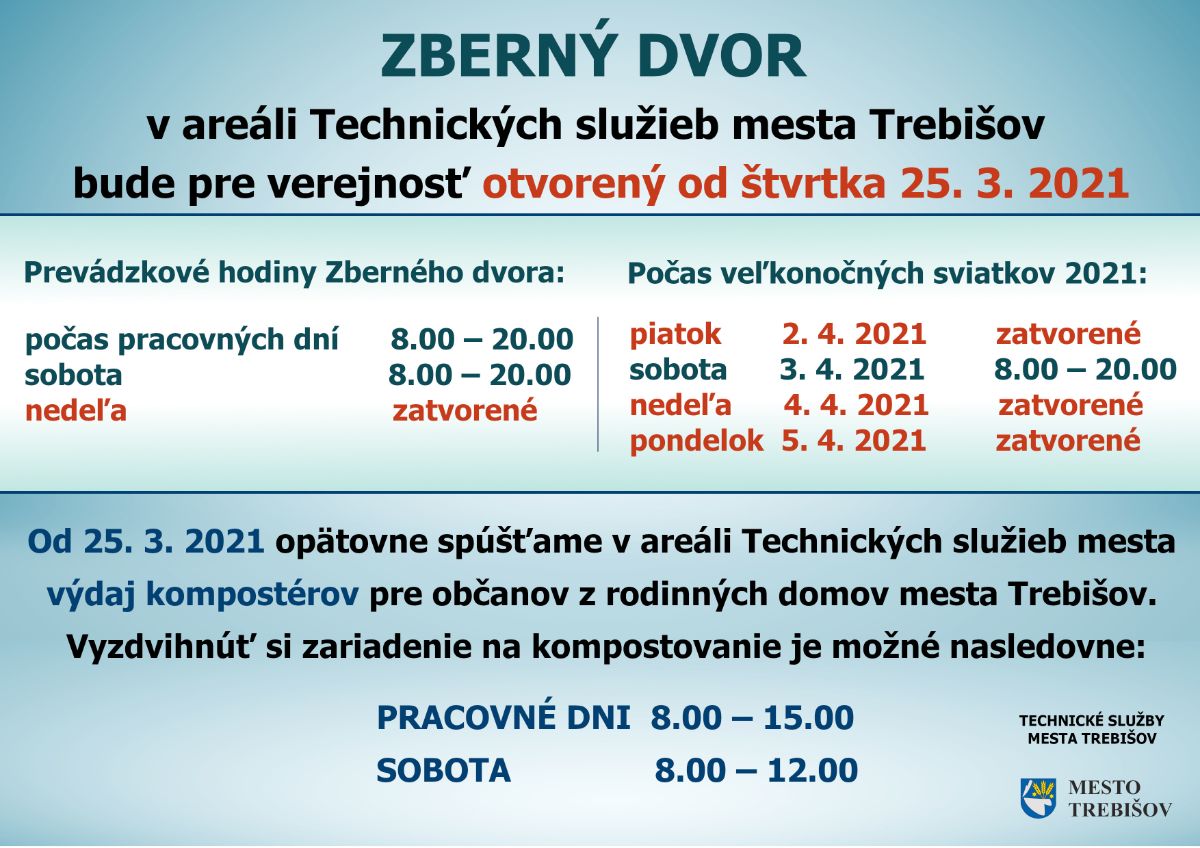 ZBERNÝ DVOR

v areáli Technických služieb mesta Trebišov

bude pre verejnosť otvorený od štvrtka 25. 3. 2021

Prevádzkové hodiny Zberného dvora:

| | |
|---|---|
| počas pracovných dní | 8.00 – 20.00 |
| sobota | 8.00 – 20.00 |
| nedeľa | zatvorené |

Počas veľkonočných sviatkov 2021:

| | | |
|---|---|---|
| piatok | 2. 4. 2021 | zatvorené |
| sobota | 3. 4. 2021 | 8.00 – 20.00 |
| nedeľa | 4. 4. 2021 | zatvorené |
| pondelok | 5. 4. 2021 | zatvorené |

Od 25. 3. 2021 opätovne spúšťame v areáli Technických služieb mesta výdaj kompostérov pre občanov z rodinných domov mesta Trebišov. Vyzdvihnúť si zariadenie na kompostovanie je možné nasledovne:

PRACOVNÉ DNI 8.00 – 15.00

SOBOTA 8.00 – 12.00

TECHNICKÉ SLUŽBY MESTA TREBIŠOV

MESTO TREBIŠOV